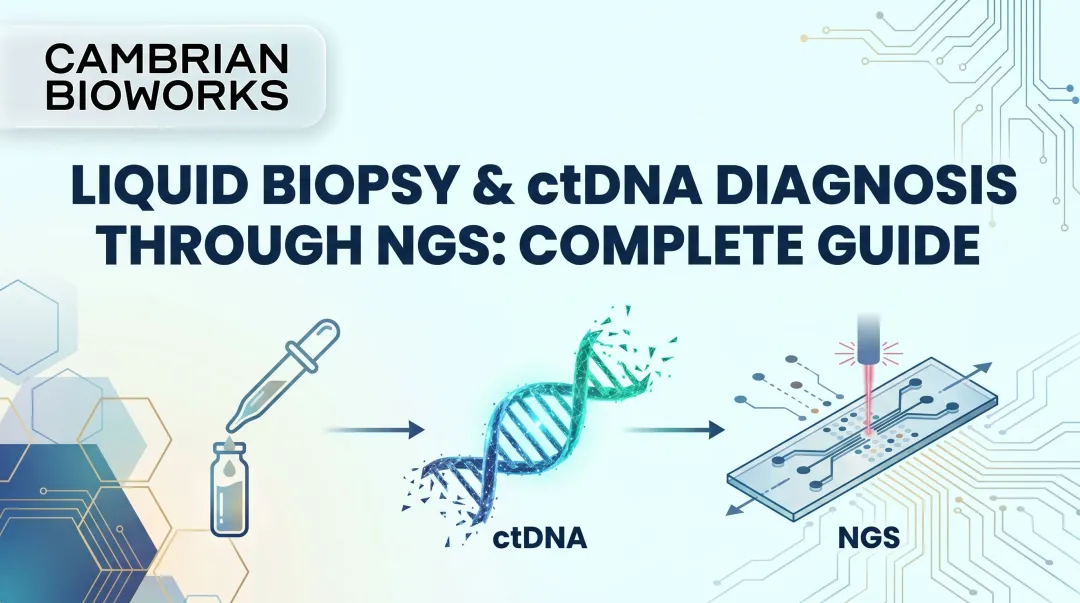 CAMBRIAN BIOWORKS

LIQUID BIOPSY & ctDNA DIAGNOSIS THROUGH NGS: COMPLETE GUIDE

ctDNA

NGS